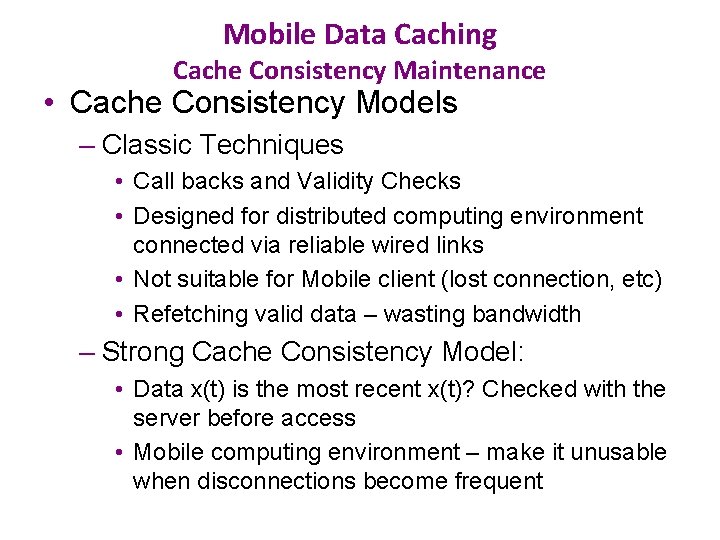 Mobile Data Caching
Cache Consistency Maintenance

• Cache Consistency Models

– Classic Techniques

• Call backs and Validity Checks

• Designed for distributed computing environment connected via reliable wired links

• Not suitable for Mobile client (lost connection, etc)

• Refetching valid data – wasting bandwidth

– Strong Cache Consistency Model:

• Data x(t) is the most recent x(t)? Checked with the server before access

• Mobile computing environment – make it unusable when disconnections become frequent